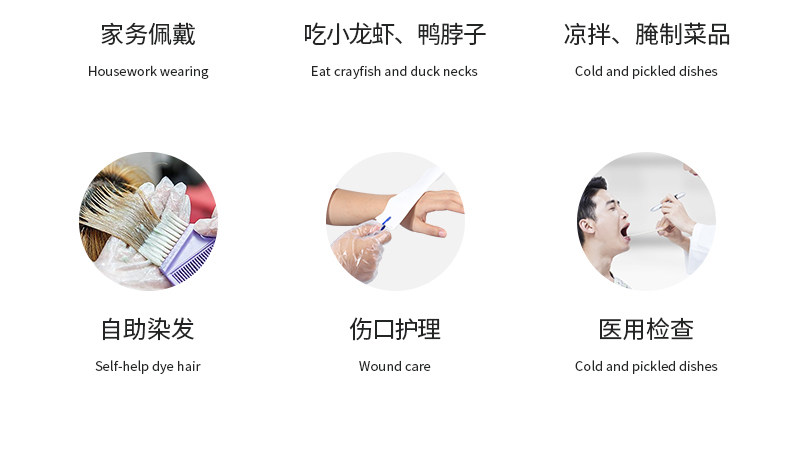 家务佩戴
Housework wearing

吃小龙虾、鸭脖子
Eat crayfish and duck necks

凉拌、腌制菜品
Cold and pickled dishes

自助染发
Self-help dye hair

伤口护理
Wound care

医用检查
Cold and pickled dishes